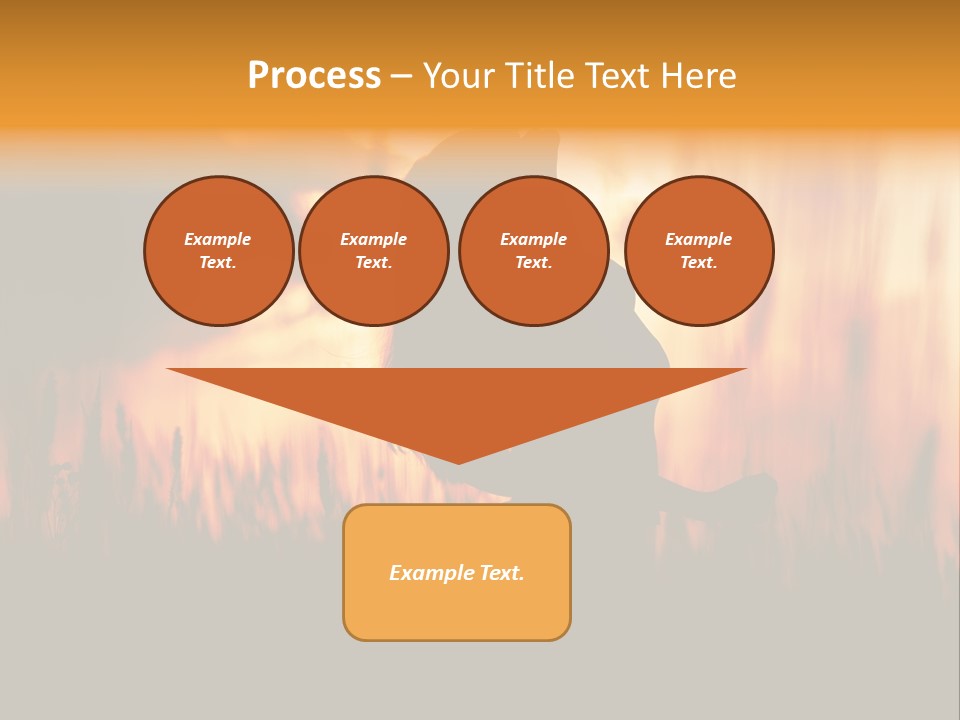 Process – Your Title Text Here

Example Text.

Example Text.

Example Text.

Example Text.

Example Text.